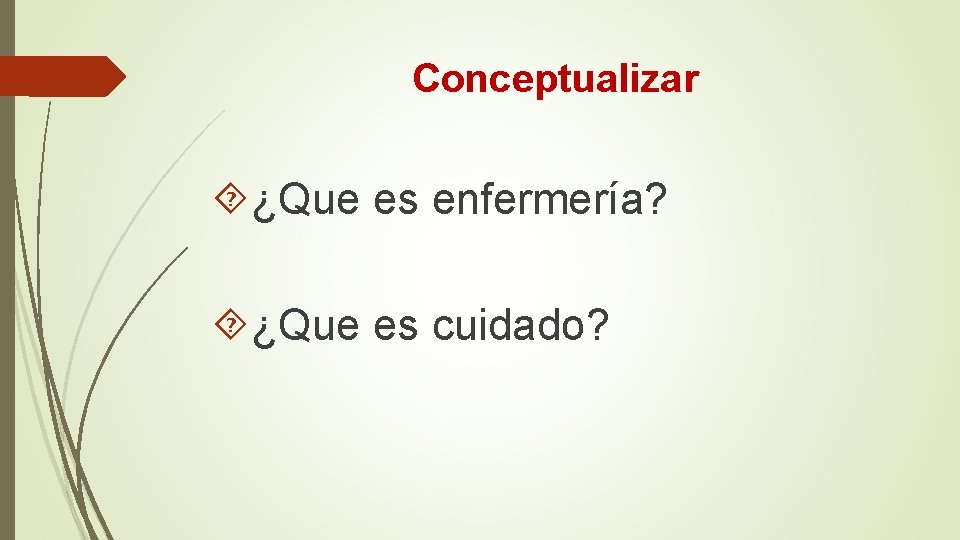 Conceptualizar

¿Que es enfermería?

¿Que es cuidado?